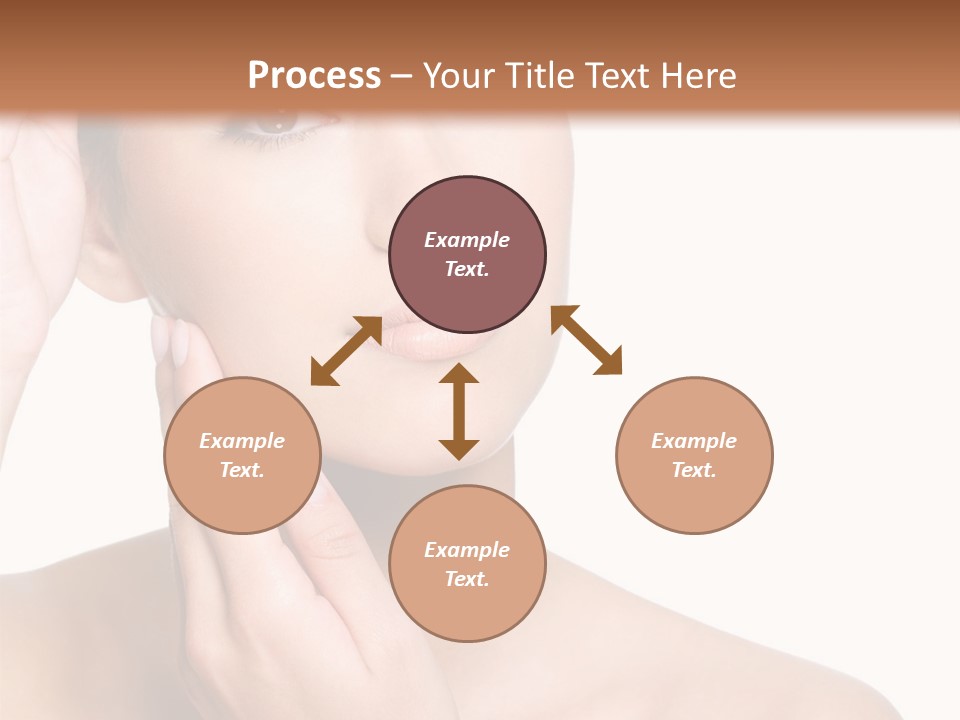 Process – Your Title Text Here

Example Text.

Example Text.

Example Text.

Example Text.